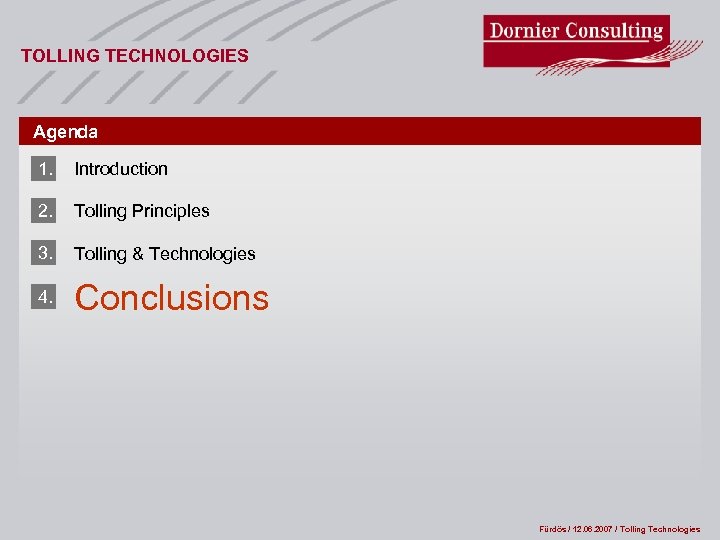 TOLLING TECHNOLOGIES

Dornier Consulting

Agenda

1. Introduction

2. Tolling Principles

3. Tolling & Technologies

4. Conclusions

Fürdös / 12.06.2007 / Tolling Technologies